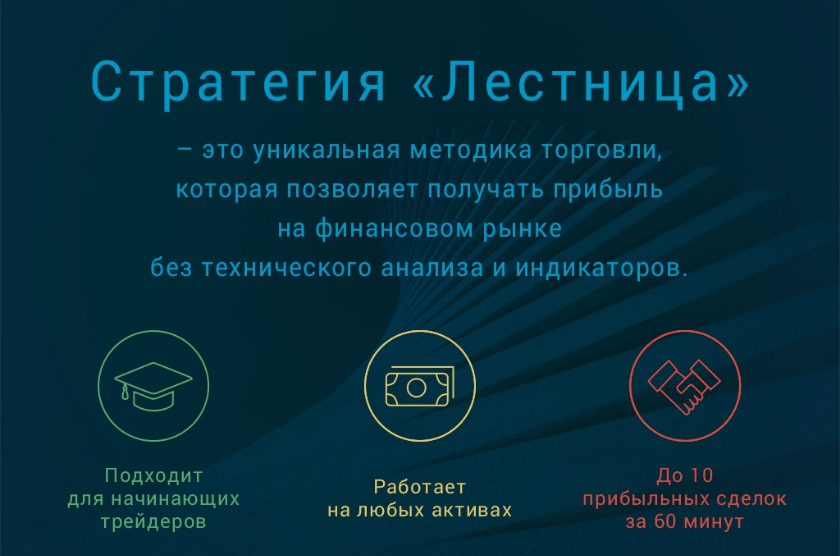 Стратегия «Лестница»

– это уникальная методика торговли, которая позволяет получать прибыль на финансовом рынке без технического анализа и индикаторов.

Подходит для начинающих трейдеров

Работает на любых активах

До 10 прибыльных сделок за 60 минут